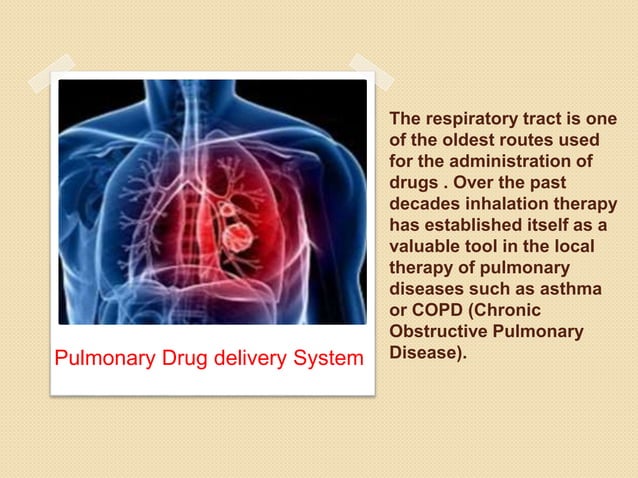 Pulmonary Drug delivery System

The respiratory tract is one of the oldest routes used for the administration of drugs . Over the past decades inhalation therapy has established itself as a valuable tool in the local therapy of pulmonary diseases such as asthma or COPD (Chronic Obstructive Pulmonary Disease).